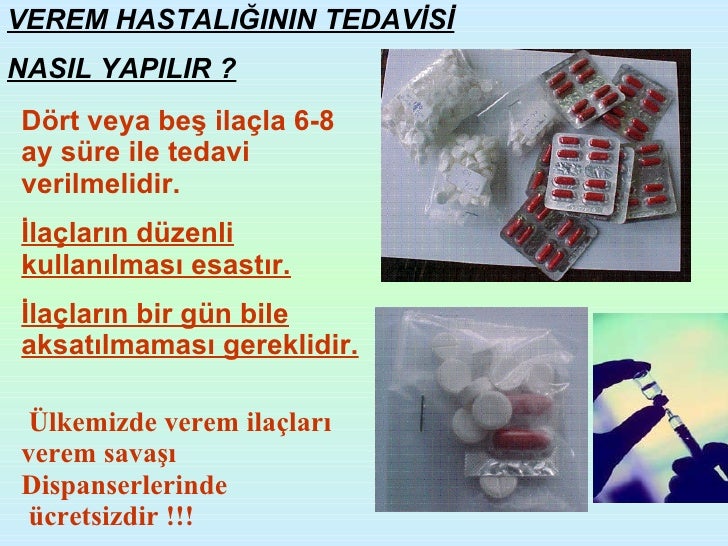 VEREM HASTALIĞININ TEDAVİSİ

NASIL YAPILIR ?

Dört veya beş ilaçla 6-8 ay süre ile tedavi verilmelidir.

İlaçların düzenli kullanılması esastır.

İlaçların bir gün bile aksatılmaması gereklidir.

Ülkemizde verem ilaçları verem savaşı Dispanserlerinde ücretsizdir !!!